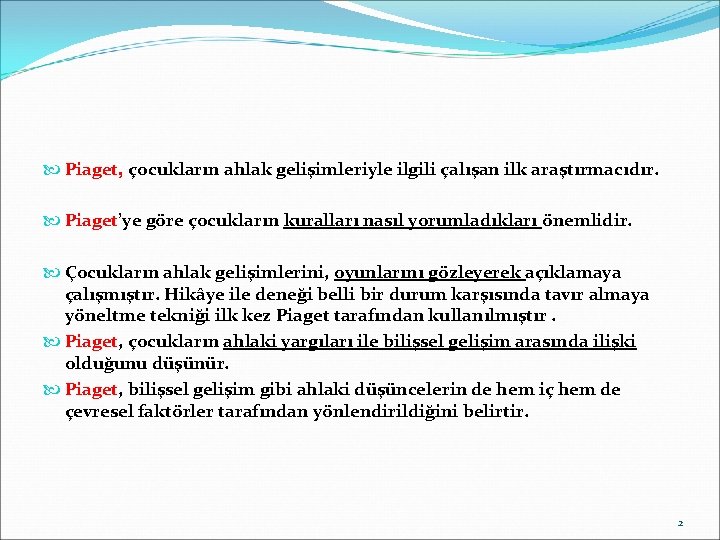 Piaget, çocukların ahlak gelişimleriyle ilgili çalışan ilk araştırmacıdır.

Piaget'ye göre çocukların kuralları nasıl yorumladıkları önemlidir.

Çocukların ahlak gelişimlerini, oyunlarını gözleyerek açıklamaya çalışmıştır. Hikâye ile deneği belli bir durum karşısında tavır almaya yöneltme tekniği ilk kez Piaget tarafından kullanılmıştır .

Piaget, çocukların ahlaki yargıları ile bilişsel gelişim arasında ilişki olduğunu düşünür.

Piaget, bilişsel gelişim gibi ahlaki düşüncelerin de hem iç hem de çevresel faktörler tarafından yönlendirildiğini belirtir.

2